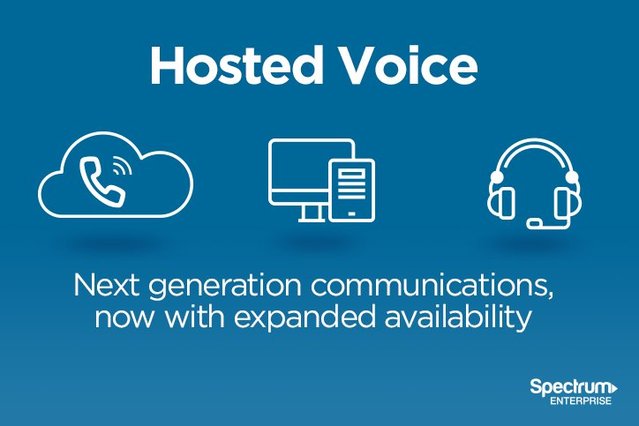 Hosted Voice

Next generation communications, now with expanded availability

Spectrum
ENTERPRISE